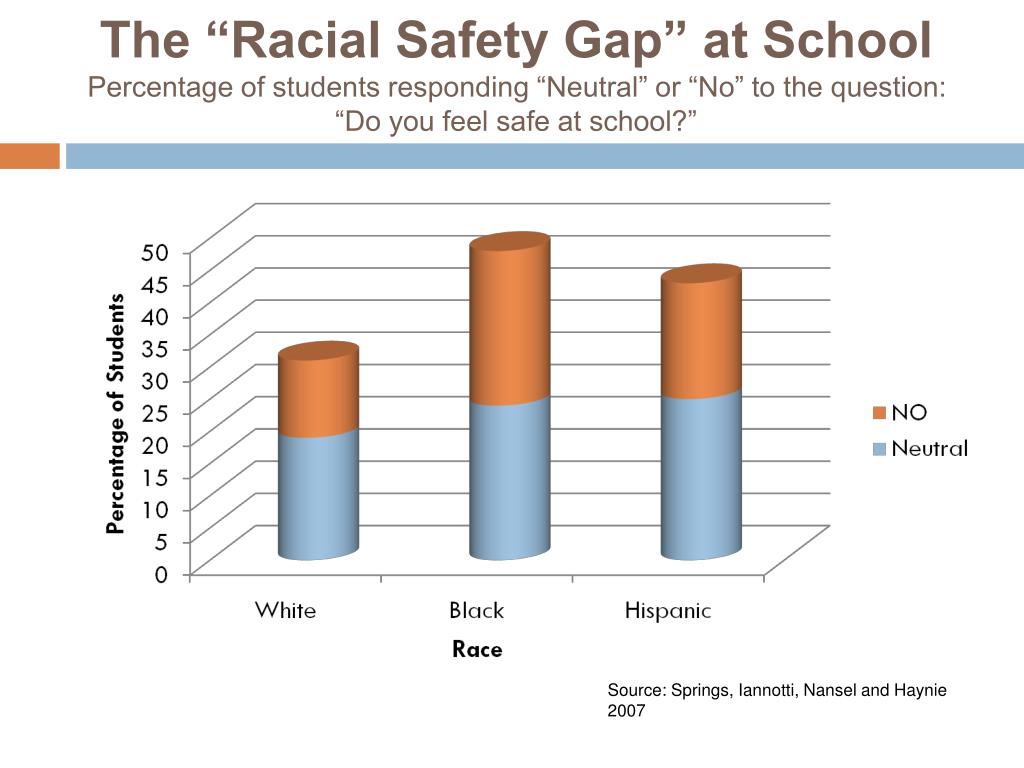 The “Racial Safety Gap” at School
Percentage of students responding “Neutral” or “No” to the question: “Do you feel safe at school?”

Percentage of Students

50
45
40
35
30
25
20
15
10
5
0

White
Black
Hispanic

Race

NO
Neutral

Source: Springs, Iannotti, Nansel and Haynie 2007